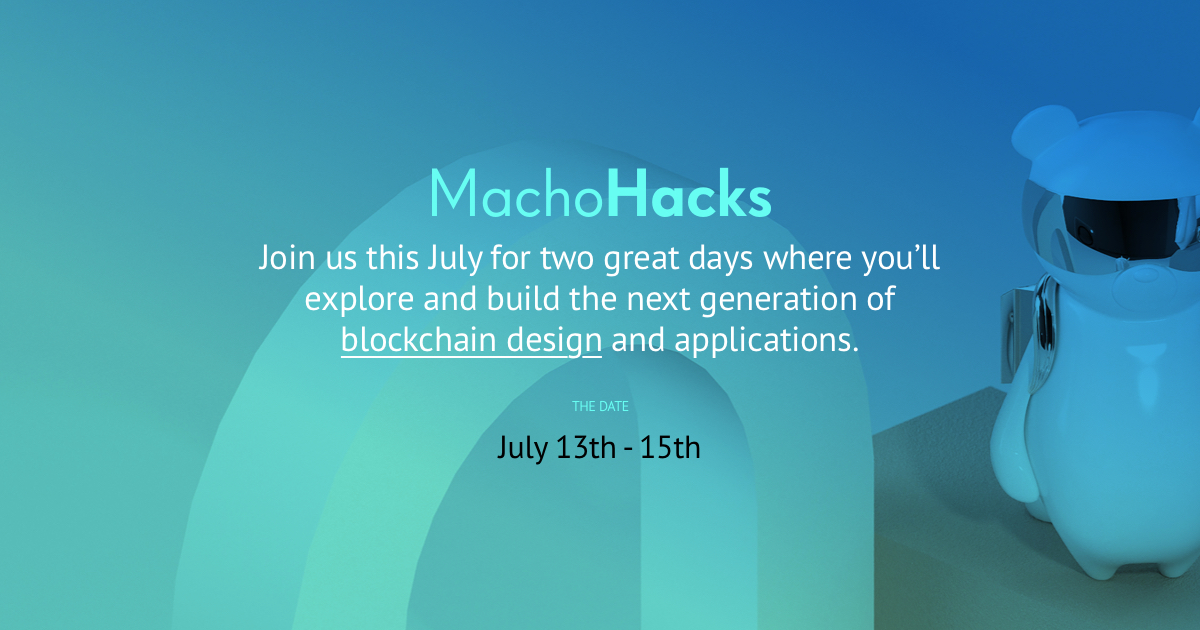 MachoHacks

Join us this July for two great days where you'll explore and build the next generation of blockchain design and applications.

THE DATE

July 13th - 15th